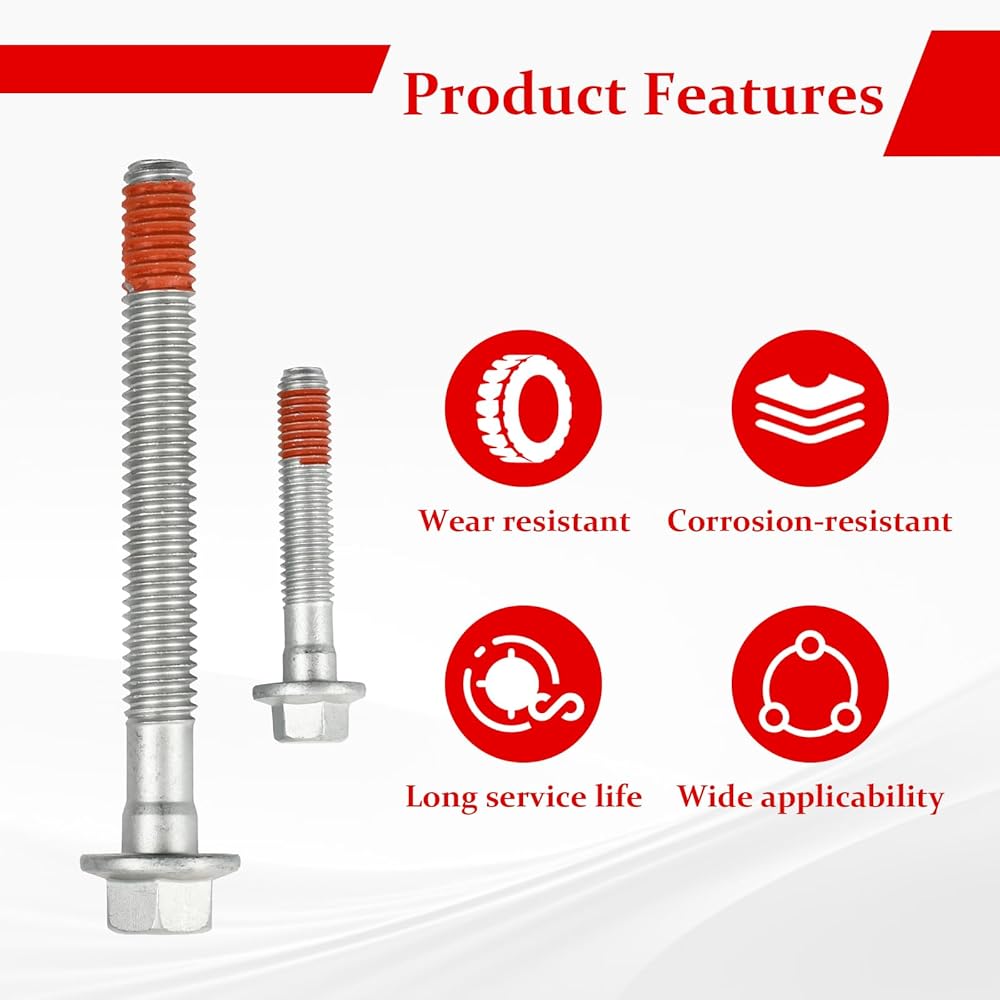 Product Features

Wear resistant

Corrosion-resistant

Long service life

Wide applicability